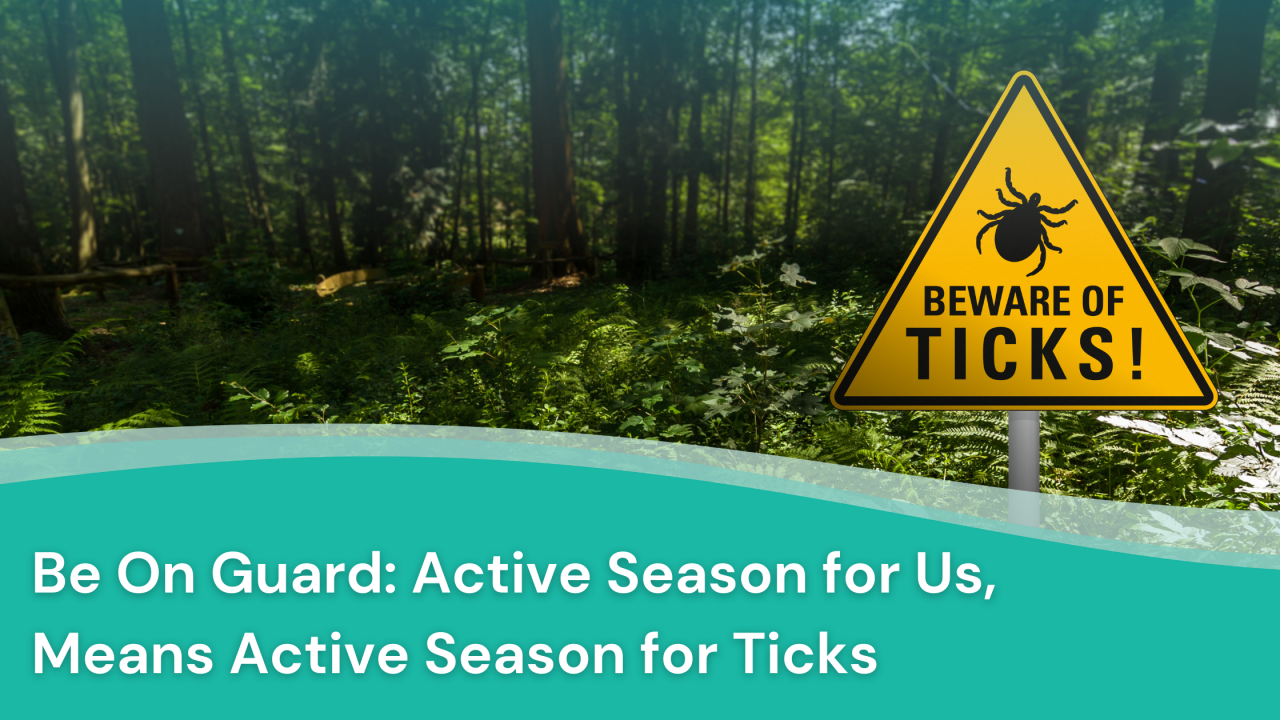 BEWARE OF TICKS!

Be On Guard: Active Season for Us, Means Active Season for Ticks